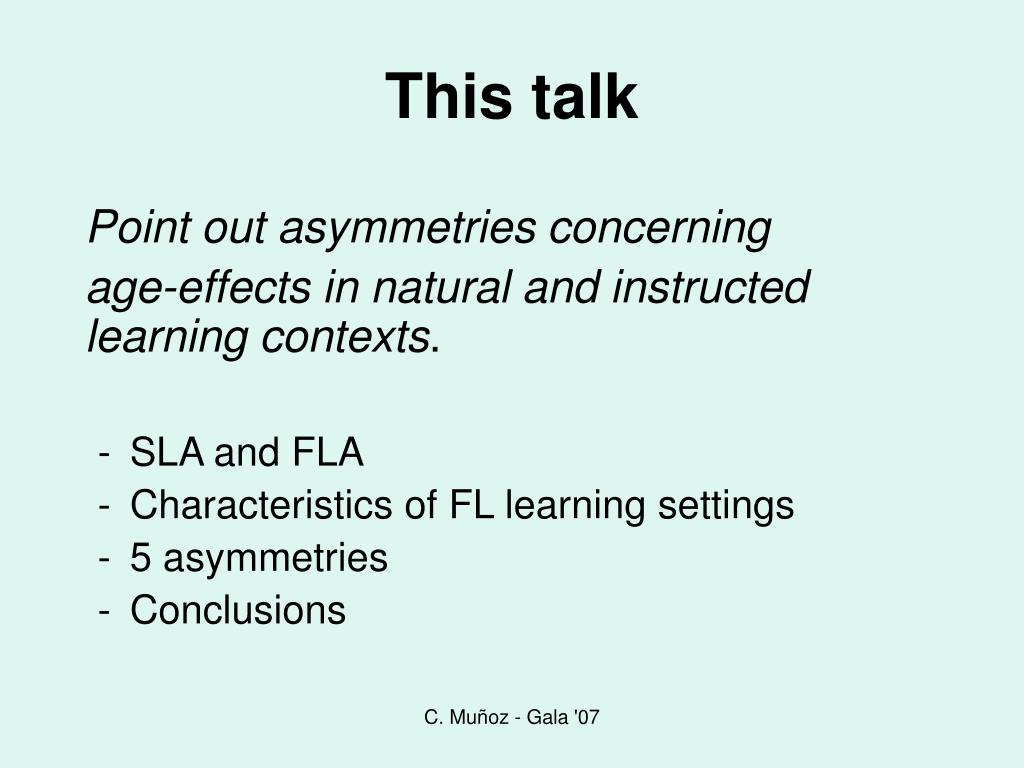 This talk

Point out asymmetries concerning age-effects in natural and instructed learning contexts.

- SLA and FLA
- Characteristics of FL learning settings
- 5 asymmetries
- Conclusions

C. Muñoz - Gala '07